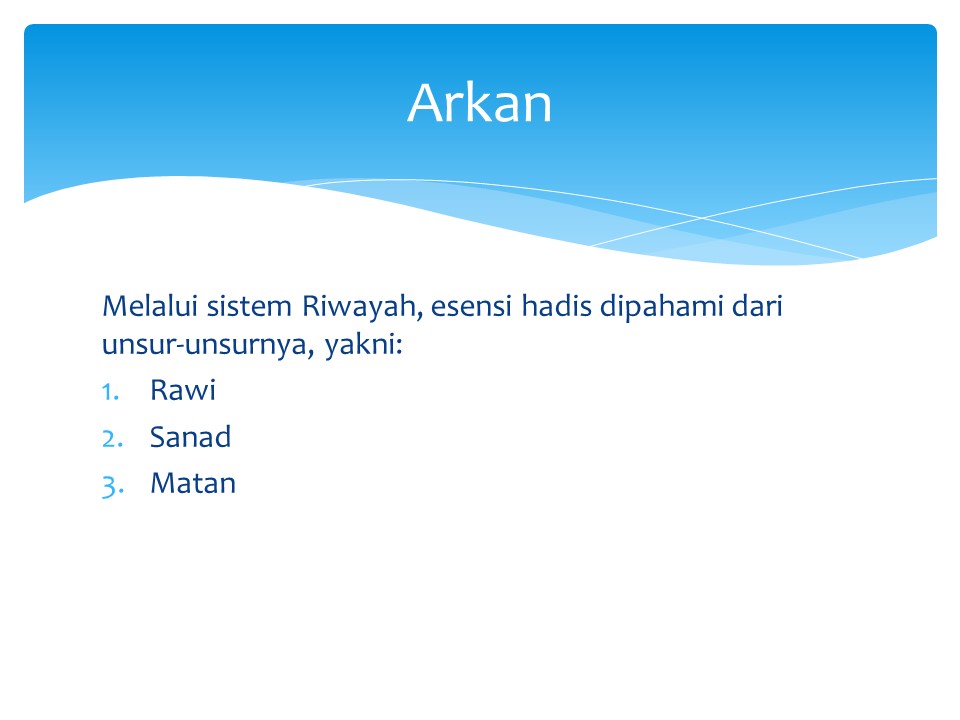 Arkan

Melalui sistem Riwayah, esensi hadis dipahami dari unsur-unsurnya, yakni:

1. Rawi
2. Sanad
3. Matan